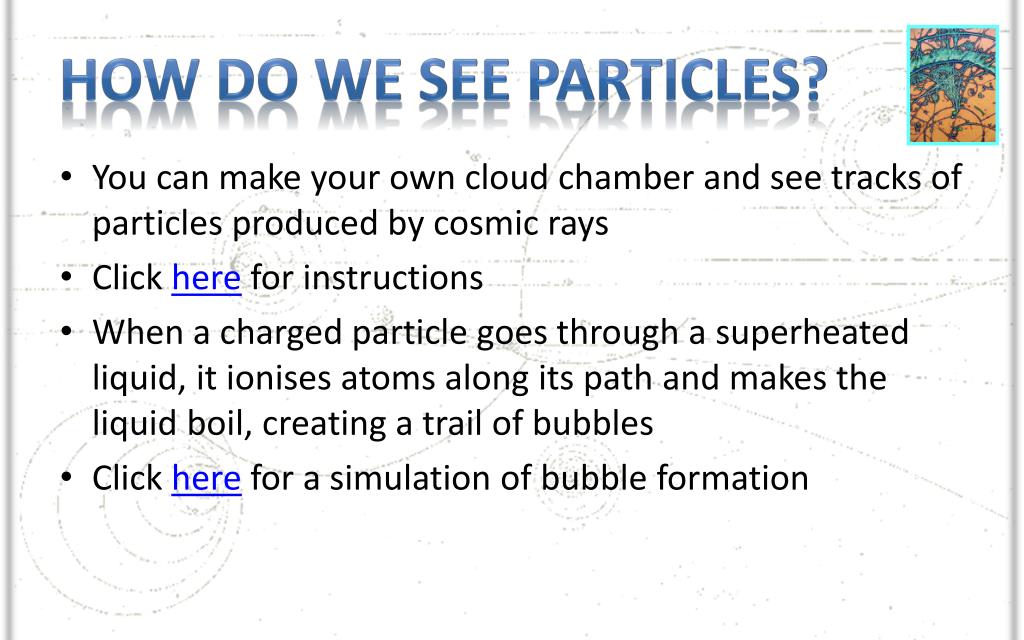 HOW DO WE SEE PARTICLES?

• You can make your own cloud chamber and see tracks of particles produced by cosmic rays
• Click here for instructions
• When a charged particle goes through a superheated liquid, it ionises atoms along its path and makes the liquid boil, creating a trail of bubbles
• Click here for a simulation of bubble formation